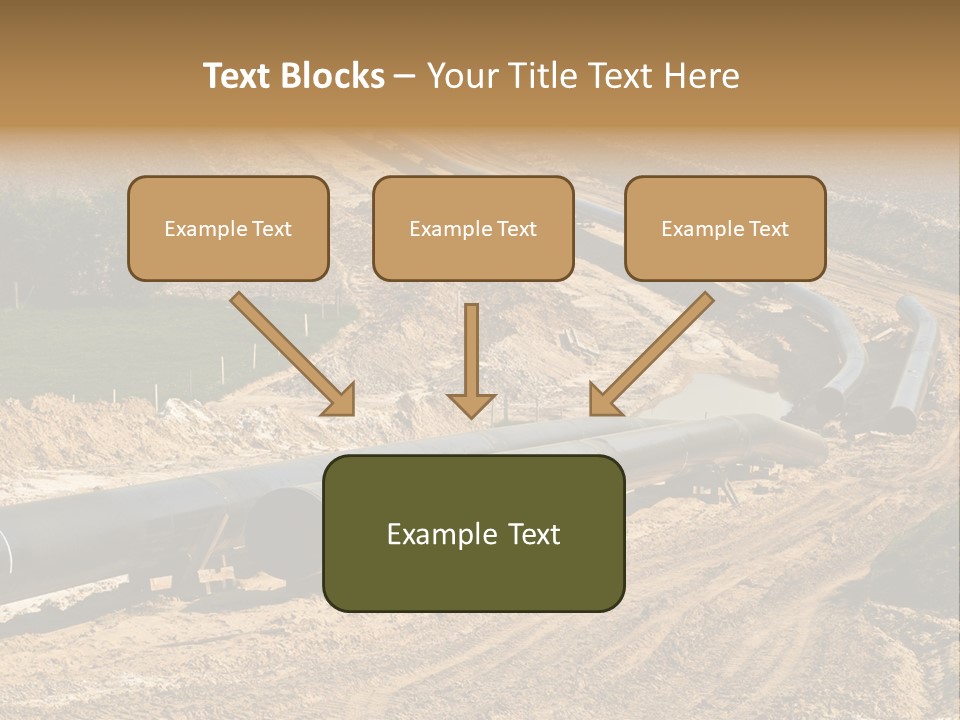 Text Blocks – Your Title Text Here

Example Text

Example Text

Example Text

Example Text